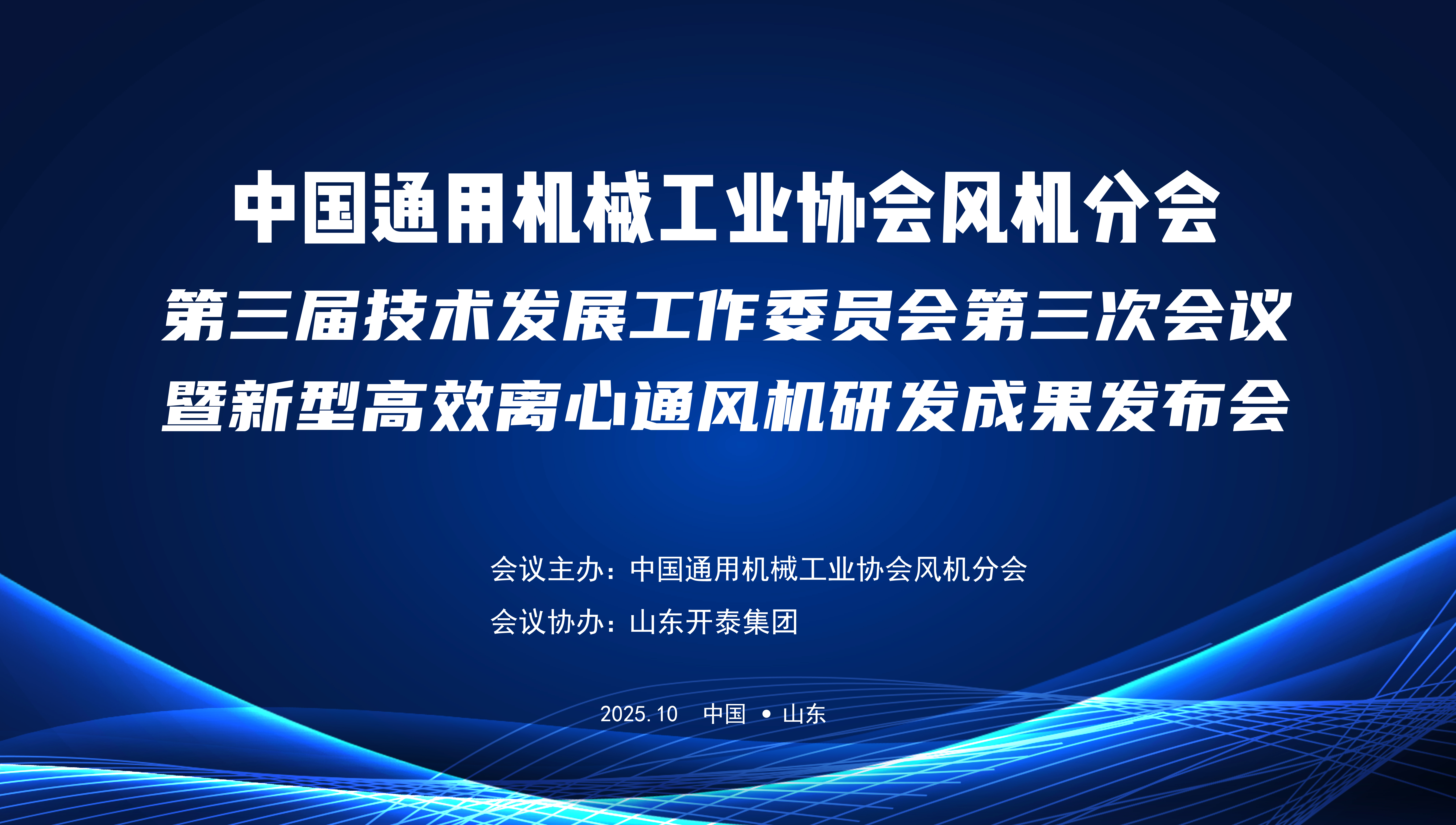 中国通用机械工业协会风机分会
第三届技术发展工作委员会第三次会议
暨新型高效离心通风机研发成果发布会

会议主办：中国通用机械工业协会风机分会
会议协办：山东开泰集团

2025.10 中国 • 山东